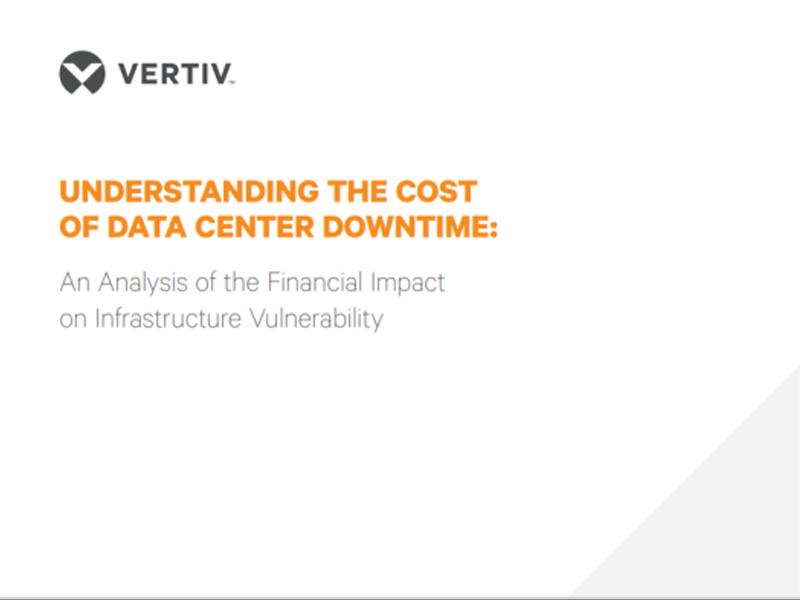 VERTIV™

UNDERSTANDING THE COST OF DATA CENTER DOWNTIME:

An Analysis of the Financial Impact on Infrastructure Vulnerability